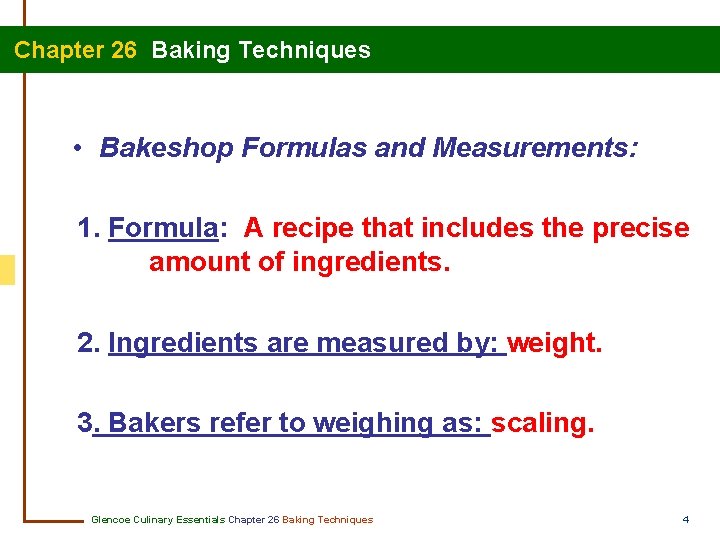 Chapter 26 Baking Techniques

• Bakeshop Formulas and Measurements:

1. Formula: A recipe that includes the precise amount of ingredients.

2. Ingredients are measured by: weight.

3. Bakers refer to weighing as: scaling.

Glencoe Culinary Essentials Chapter 26 Baking Techniques

4